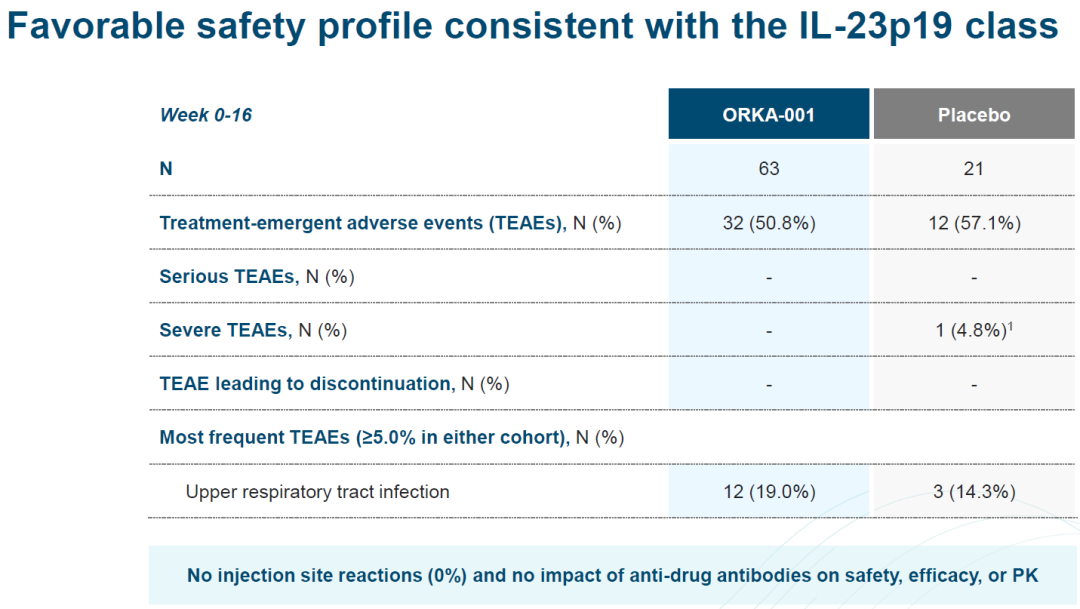 Favorable safety profile consistent with the IL-23p19 class

| Week 0-16 | ORKA-001 | Placebo |
|---|---|---|
| N | 63 | 21 |
| Treatment-emergent adverse events (TEAEs), N (%) | 32 (50.8%) | 12 (57.1%) |
| Serious TEAEs, N (%) | - | - |
| Severe TEAEs, N (%) | - | 1 (4.8%)$^1$ |
| TEAE leading to discontinuation, N (%) | - | - |
| Most frequent TEAEs (≥5.0% in either cohort), N (%) | | |
| Upper respiratory tract infection | 12 (19.0%) | 3 (14.3%) |

No injection site reactions (0%) and no impact of anti-drug antibodies on safety, efficacy, or PK